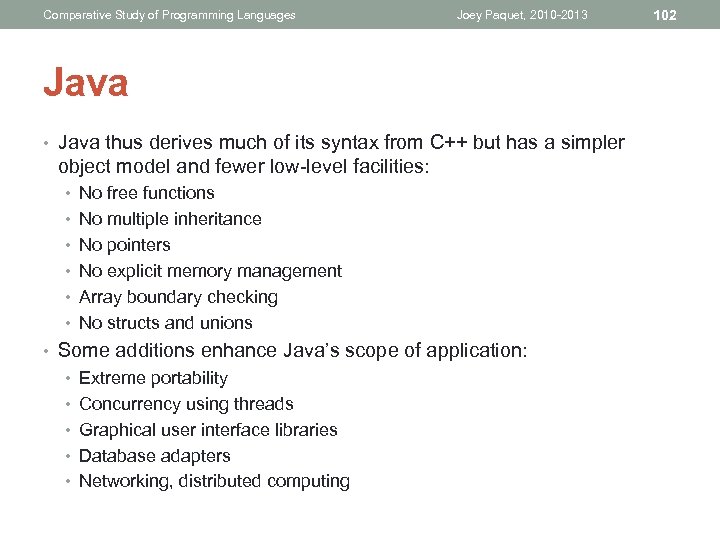 Comparative Study of Programming Languages Joey Paquet, 2010-2013 102

Java

• Java thus derives much of its syntax from C++ but has a simpler object model and fewer low-level facilities:
• No free functions
• No multiple inheritance
• No pointers
• No explicit memory management
• Array boundary checking
• No structs and unions
• Some additions enhance Java's scope of application:
• Extreme portability
• Concurrency using threads
• Graphical user interface libraries
• Database adapters
• Networking, distributed computing